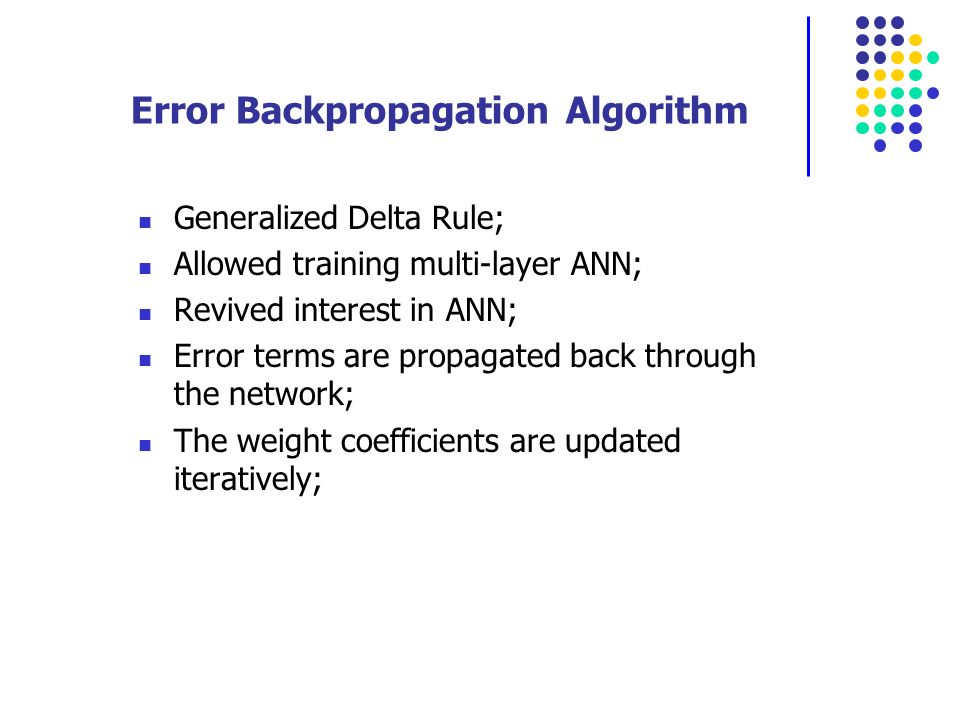 Error Backpropagation Algorithm

- Generalized Delta Rule;
- Allowed training multi-layer ANN;
- Revived interest in ANN;
- Error terms are propagated back through the network;
- The weight coefficients are updated iteratively;